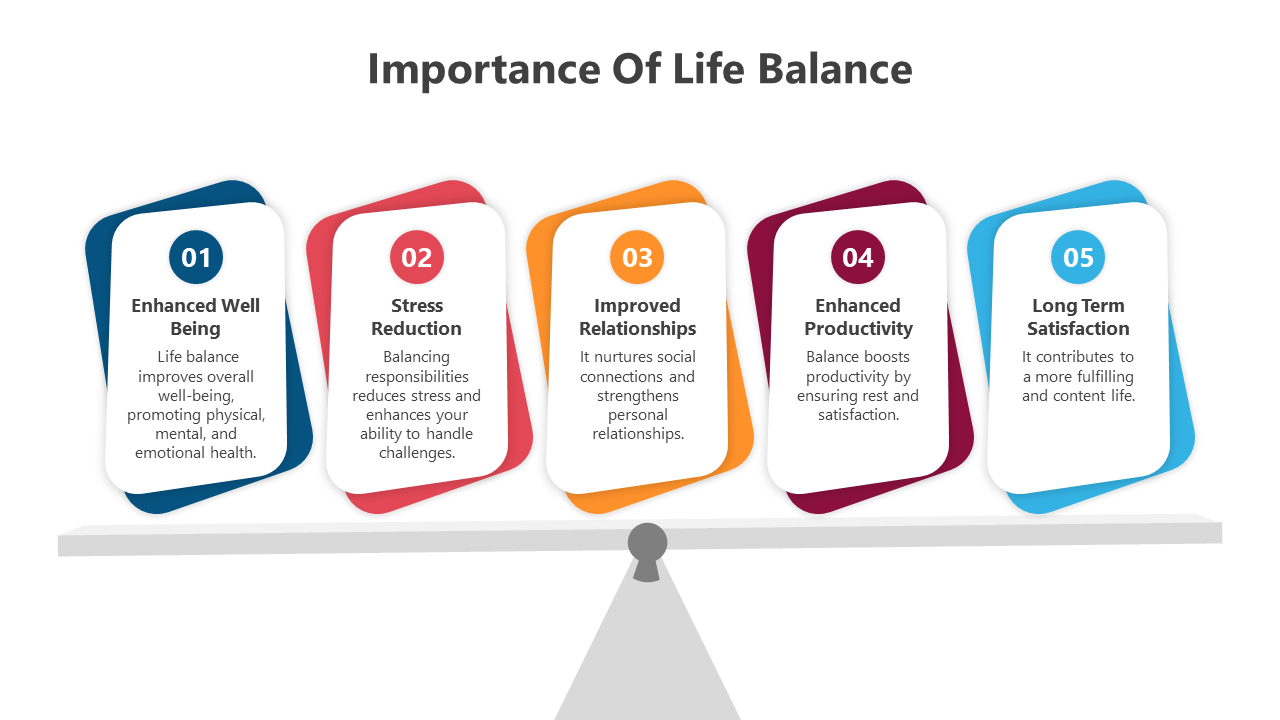 Importance Of Life Balance

01
Enhanced Well Being
Life balance improves overall well-being, promoting physical, mental, and emotional health.

02
Stress Reduction
Balancing responsibilities reduces stress and enhances your ability to handle challenges.

03
Improved Relationships
It nurtures social connections and strengthens personal relationships.

04
Enhanced Productivity
Balance boosts productivity by ensuring rest and satisfaction.

05
Long Term Satisfaction
It contributes to a more fulfilling and content life.